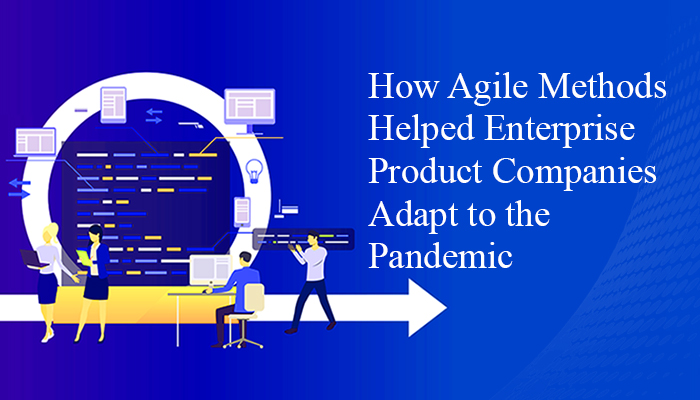 How Agile Methods Helped Enterprise Product Companies Adapt to the Pandemic